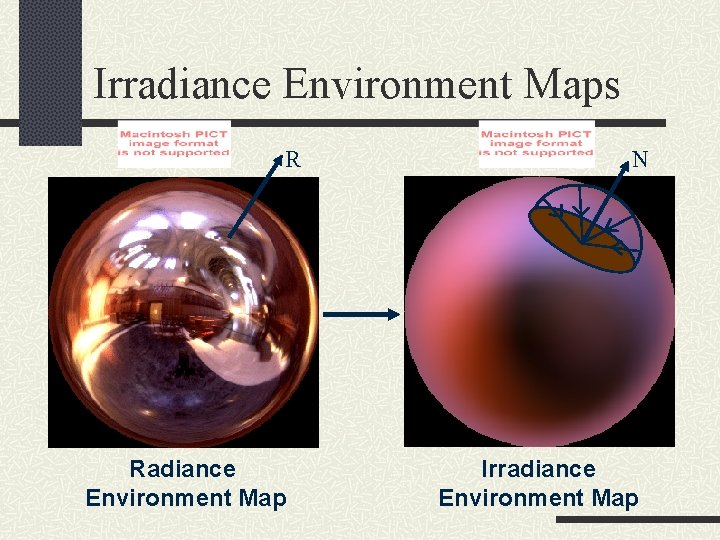 Irradiance Environment Maps

Macintosh PICT image format is not supported

R

Macintosh PICT image format is not supported

N

Radiance Environment Map

Irradiance Environment Map